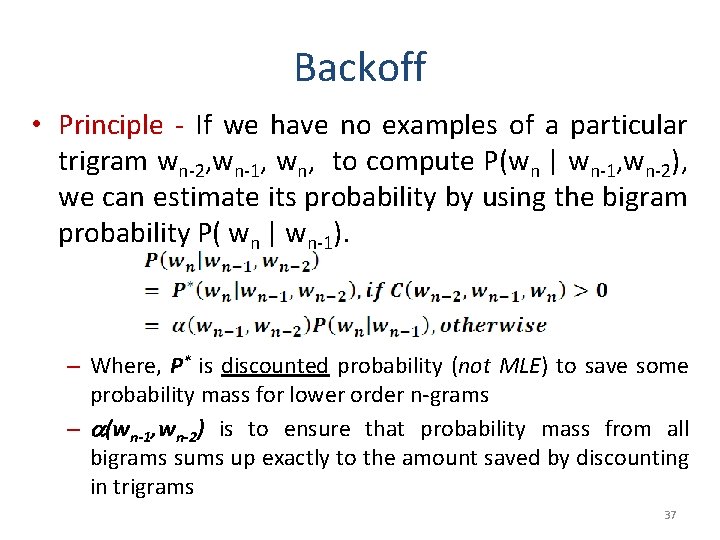 Backoff

• Principle - If we have no examples of a particular trigram $w_{n-2}$,$w_{n-1}$, $w_n$, to compute P($w_n$ | $w_{n-1}$,$w_{n-2}$), we can estimate its probability by using the bigram probability P( $w_n$ | $w_{n-1}$).

$P(w_n|w_{n-1}, w_{n-2})$
$= P^*(w_n|w_{n-1}, w_{n-2}), if\ C(w_{n-2}, w_{n-1}, w_n) > 0$
$= \alpha(w_{n-1}, w_{n-2})P(w_n|w_{n-1}), otherwise$

– Where, $P^*$ is discounted probability (not MLE) to save some probability mass for lower order n-grams

– $\alpha(w_{n-1}, w_{n-2})$ is to ensure that probability mass from all bigrams sums up exactly to the amount saved by discounting in trigrams

37